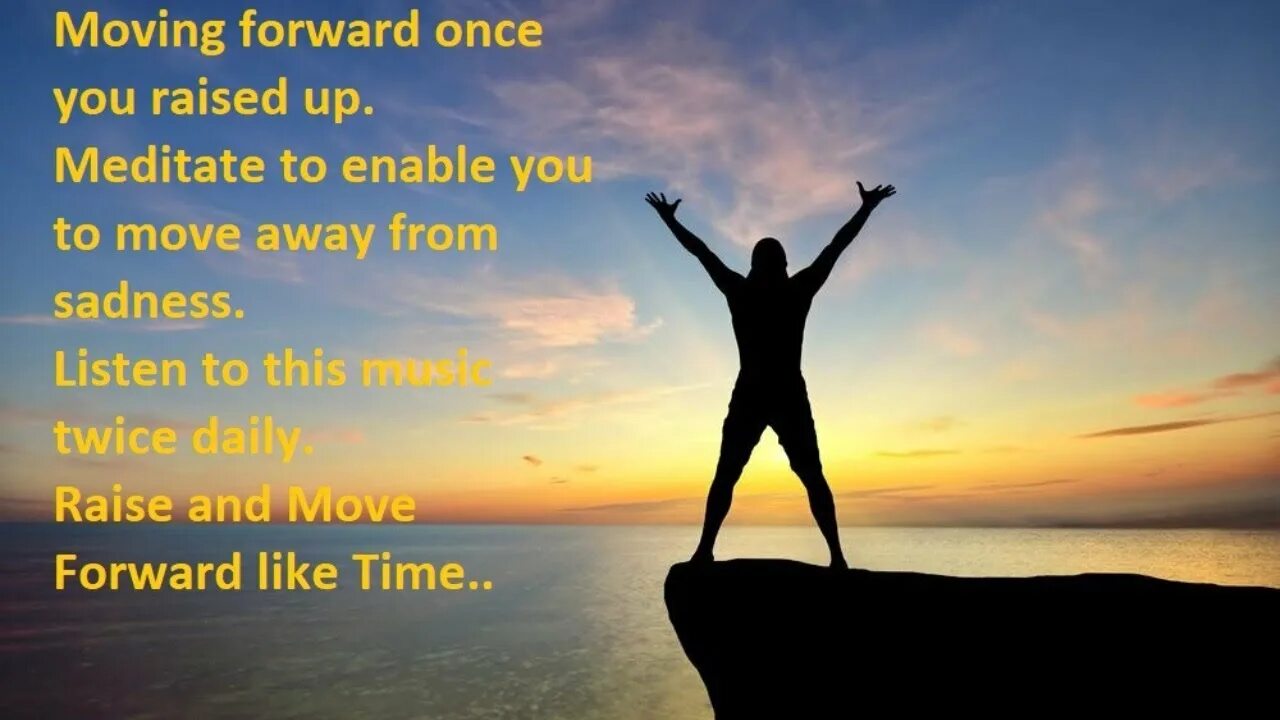 Moving forward once you raised up.
Meditate to enable you to move away from sadness.
Listen to this music twice daily.
Raise and Move Forward like Time..